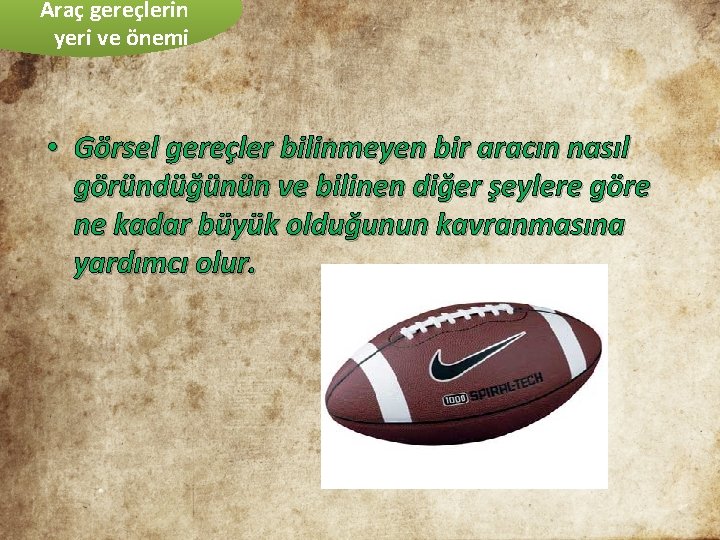 Araç gereçlerin yeri ve önemi

• Görsel gereçler bilinmeyen bir aracın nasıl göründüğünün ve bilinen diğer şeylere göre ne kadar büyük olduğunun kavranmasına yardımcı olur.

1000 SPIRAL-TECH